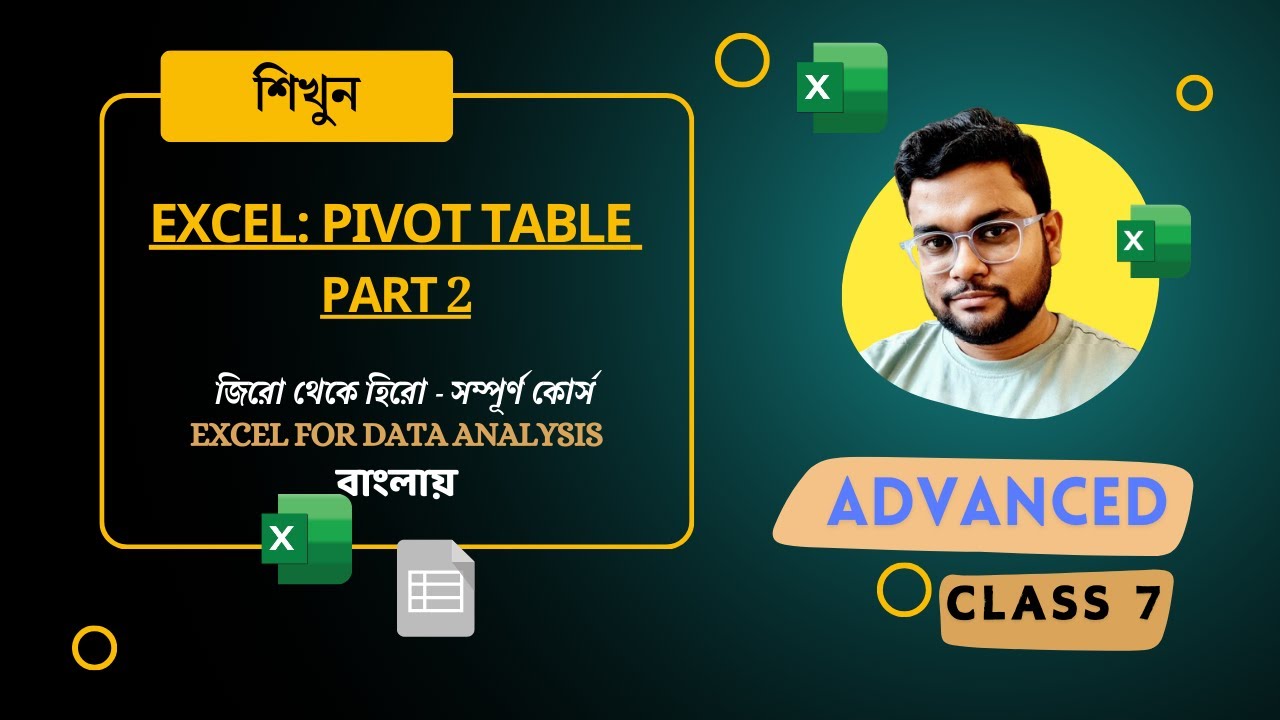 শিখুন

EXCEL: PIVOT TABLE

PART 2

জিরো থেকে হিরো - সম্পূর্ণ কোর্স

EXCEL FOR DATA ANALYSIS

বাংলায়

X

X

X

ADVANCED

CLASS 7